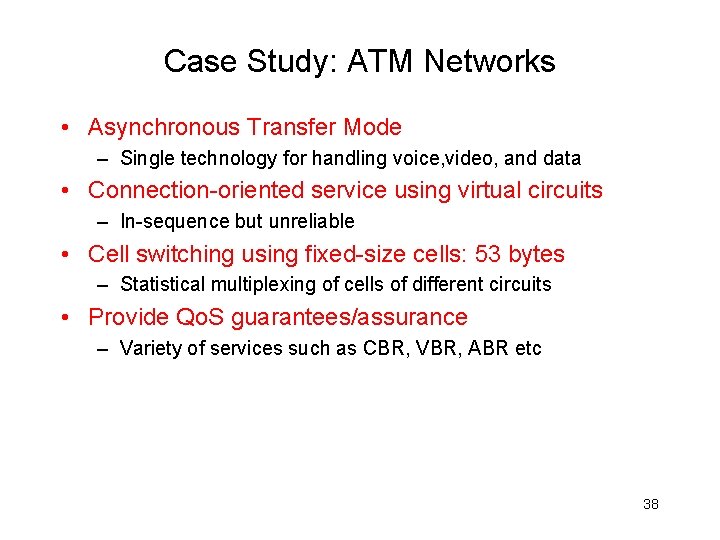 Case Study: ATM Networks

• Asynchronous Transfer Mode
– Single technology for handling voice,video, and data
• Connection-oriented service using virtual circuits
– In-sequence but unreliable
• Cell switching using fixed-size cells: 53 bytes
– Statistical multiplexing of cells of different circuits
• Provide QoS guarantees/assurance
– Variety of services such as CBR, VBR, ABR etc

38